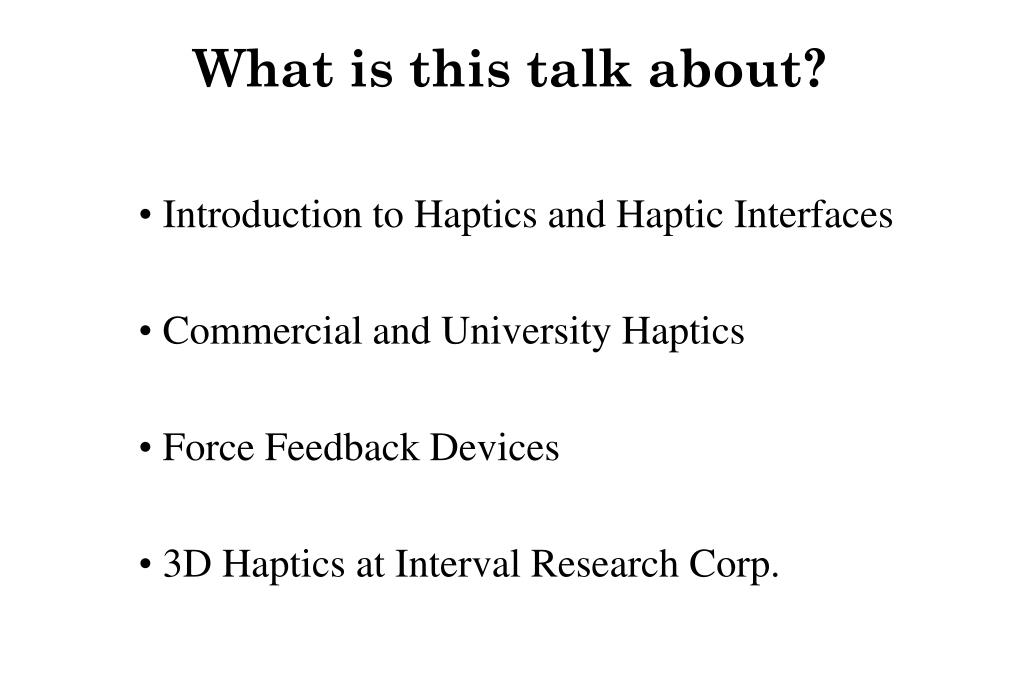 What is this talk about?

• Introduction to Haptics and Haptic Interfaces

• Commercial and University Haptics

• Force Feedback Devices

• 3D Haptics at Interval Research Corp.